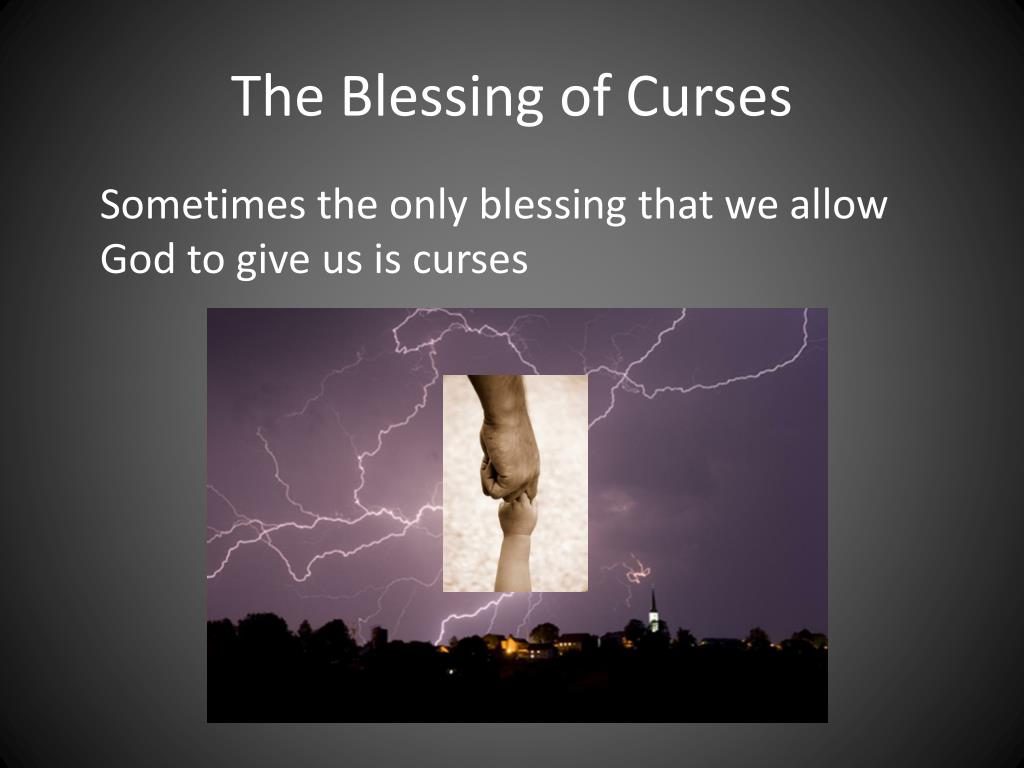 The Blessing of Curses

Sometimes the only blessing that we allow God to give us is curses